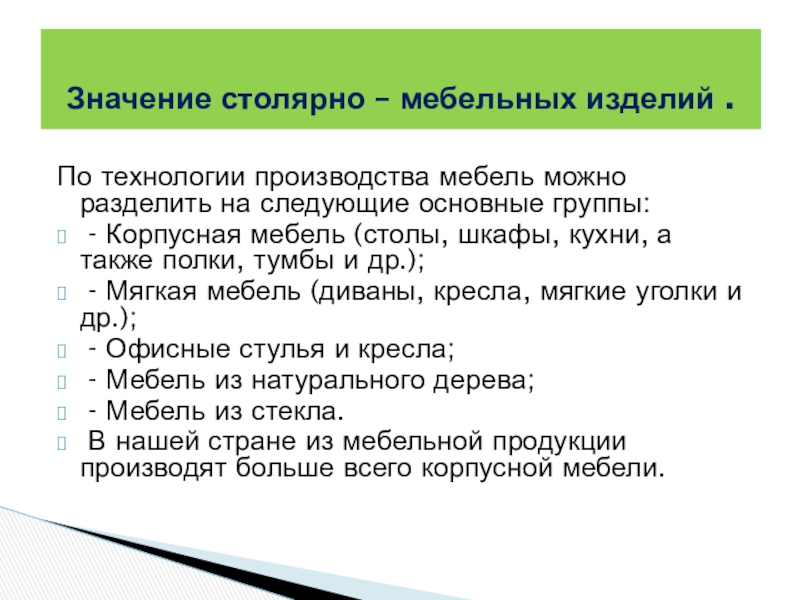 Значение столярно – мебельных изделий .

По технологии производства мебель можно разделить на следующие основные группы:

- Корпусная мебель (столы, шкафы, кухни, а также полки, тумбы и др.);

- Мягкая мебель (диваны, кресла, мягкие уголки и др.);

- Офисные стулья и кресла;

- Мебель из натурального дерева;

- Мебель из стекла.

В нашей стране из мебельной продукции производят больше всего корпусной мебели.